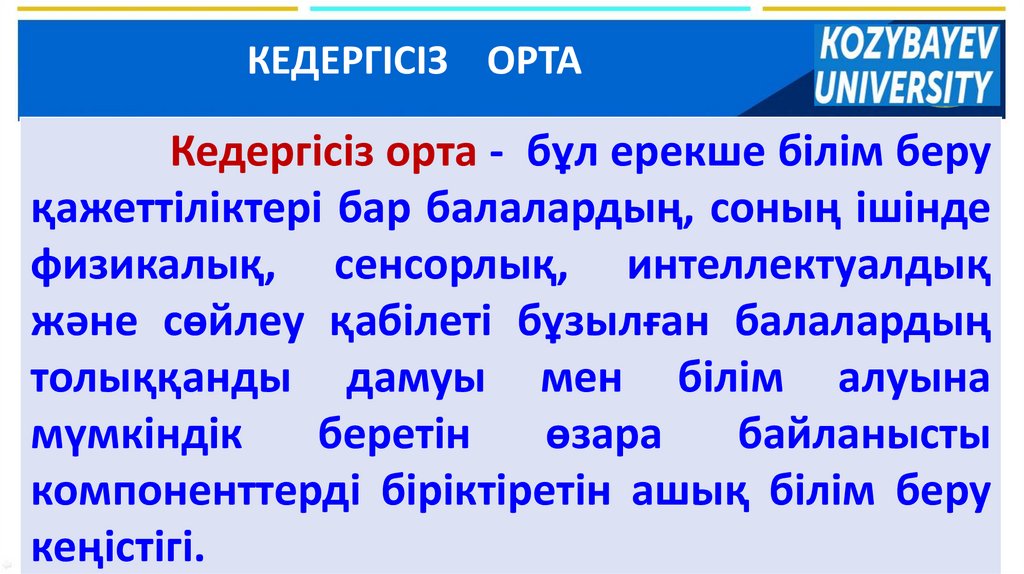 КЕДЕРГІСІЗ ОРТА

KOZYBAYEV UNIVERSITY

Кедергісіз орта - бұл ерекше білім беру қажеттіліктері бар балалардың, соның ішінде физикалық, сенсорлық, интеллектуалдық және сөйлеу қабілеті бұзылған балалардың толыққанды дамуы мен білім алуына мүмкіндік беретін өзара байланысты компоненттерді біріктіретін ашық білім беру кеңістігі.